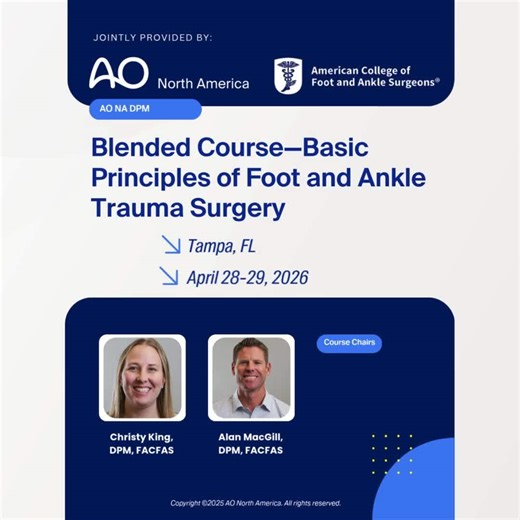 JOINTLY PROVIDED BY:

AO North America

American College of Foot and Ankle Surgeons®

AO NA DPM

Blended Course—Basic Principles of Foot and Ankle Trauma Surgery

Tampa, FL

April 28-29, 2026

Course Chairs

Christy King, DPM, FACFAS

Alan MacGill, DPM, FACFAS

Copyright ©2025 AO North America. All rights reserved.